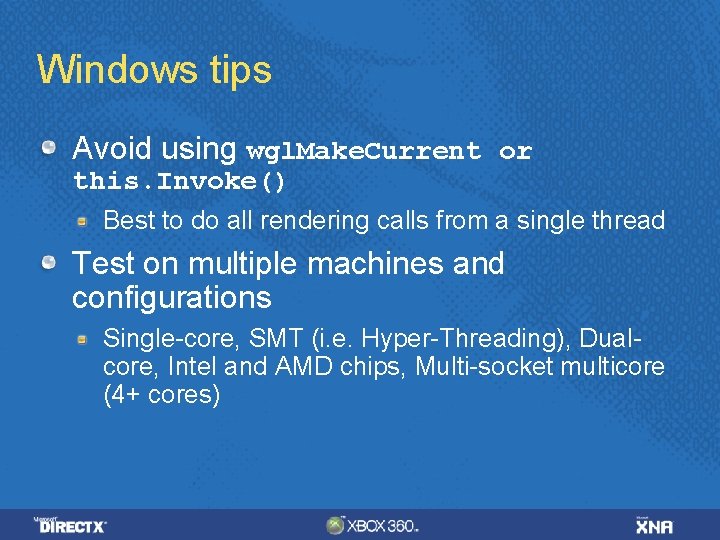 Windows tips

Avoid using wglMakeCurrent or this.Invoke()

Best to do all rendering calls from a single thread

Test on multiple machines and configurations

Single-core, SMT (i.e. Hyper-Threading), Dual-core, Intel and AMD chips, Multi-socket multicore (4+ cores)

Microsoft DIRECTX XBOX 360 Microsoft XNA